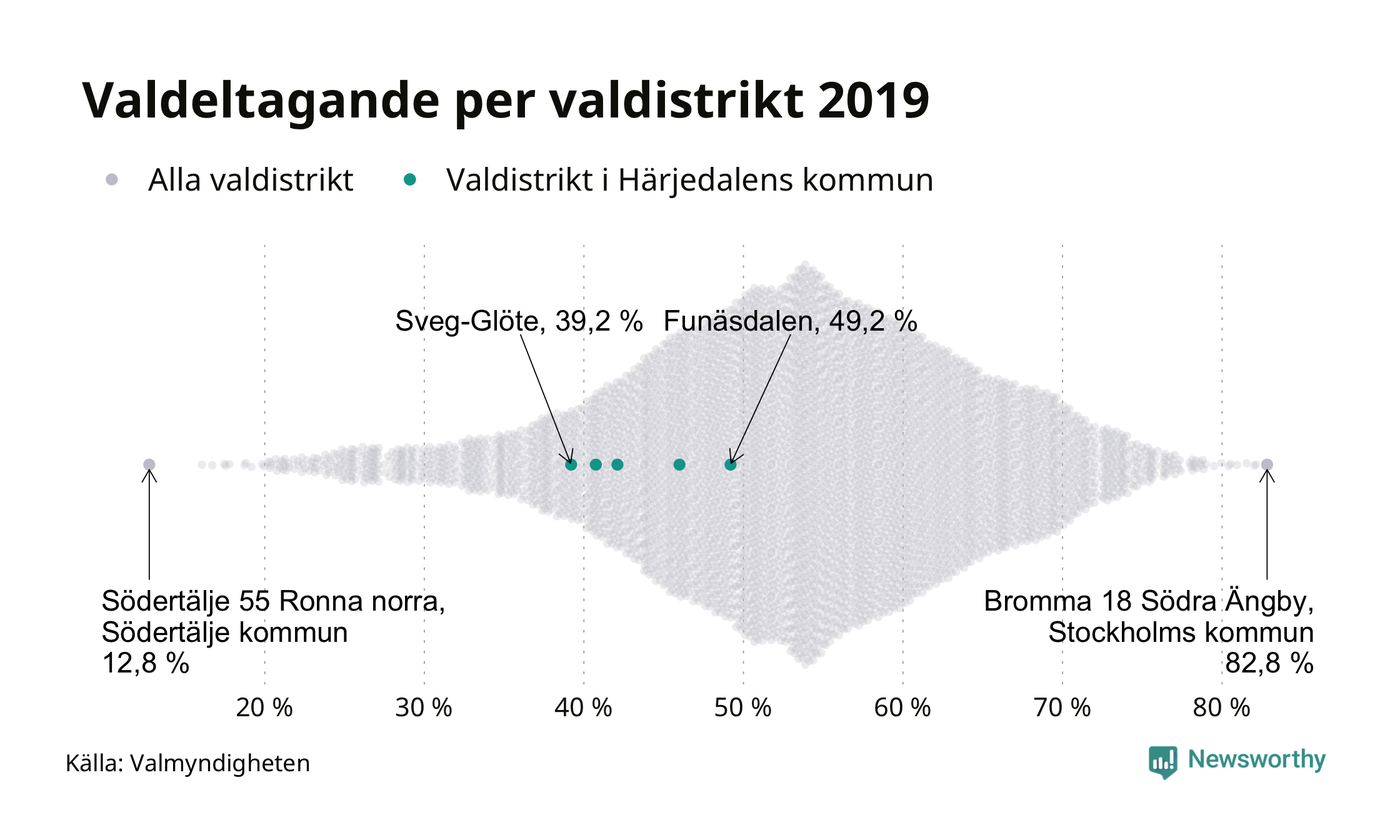 Valdeltagande per valdistrikt 2019

Alla valdistrikt
Valdistrikt i Härjedalens kommun

Sveg-Glöte, 39,2 %
Funäsdalen, 49,2 %

Södertälje 55 Ronna norra, Södertälje kommun 12,8 %

Bromma 18 Södra Ängby, Stockholms kommun 82,8 %

20 %
30 %
40 %
50 %
60 %
70 %
80 %

Källa: Valmyndigheten

Newsworthy